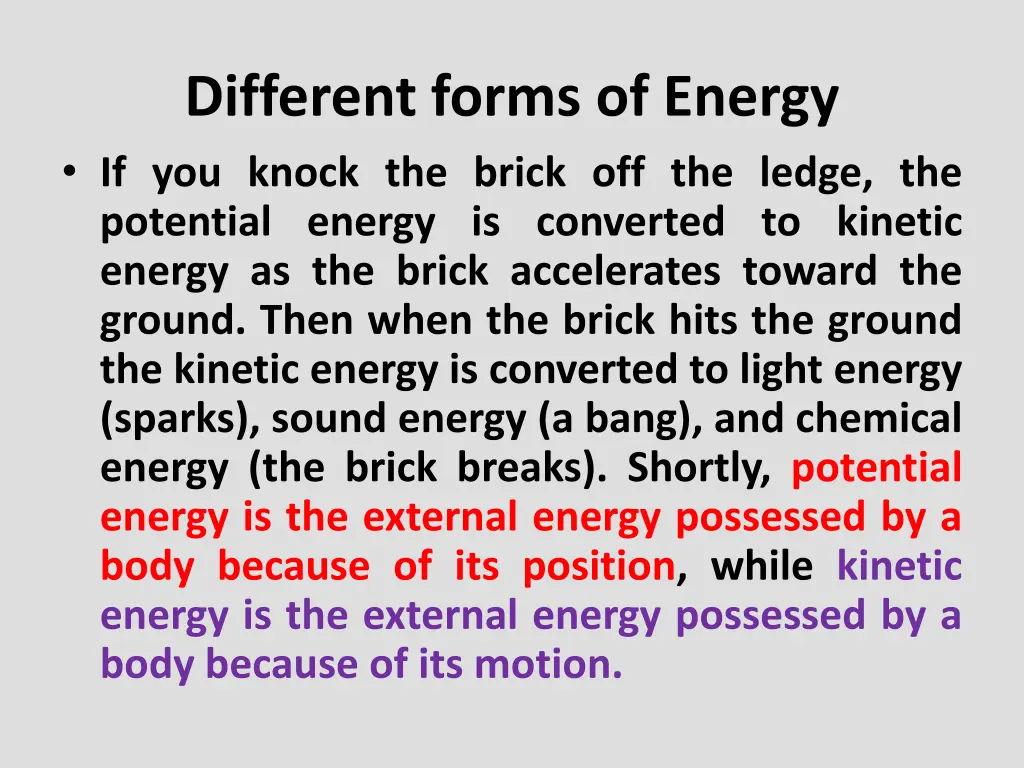 Different forms of Energy

• If you knock the brick off the ledge, the potential energy is converted to kinetic energy as the brick accelerates toward the ground. Then when the brick hits the ground the kinetic energy is converted to light energy (sparks), sound energy (a bang), and chemical energy (the brick breaks). Shortly, potential energy is the external energy possessed by a body because of its position, while kinetic energy is the external energy possessed by a body because of its motion.